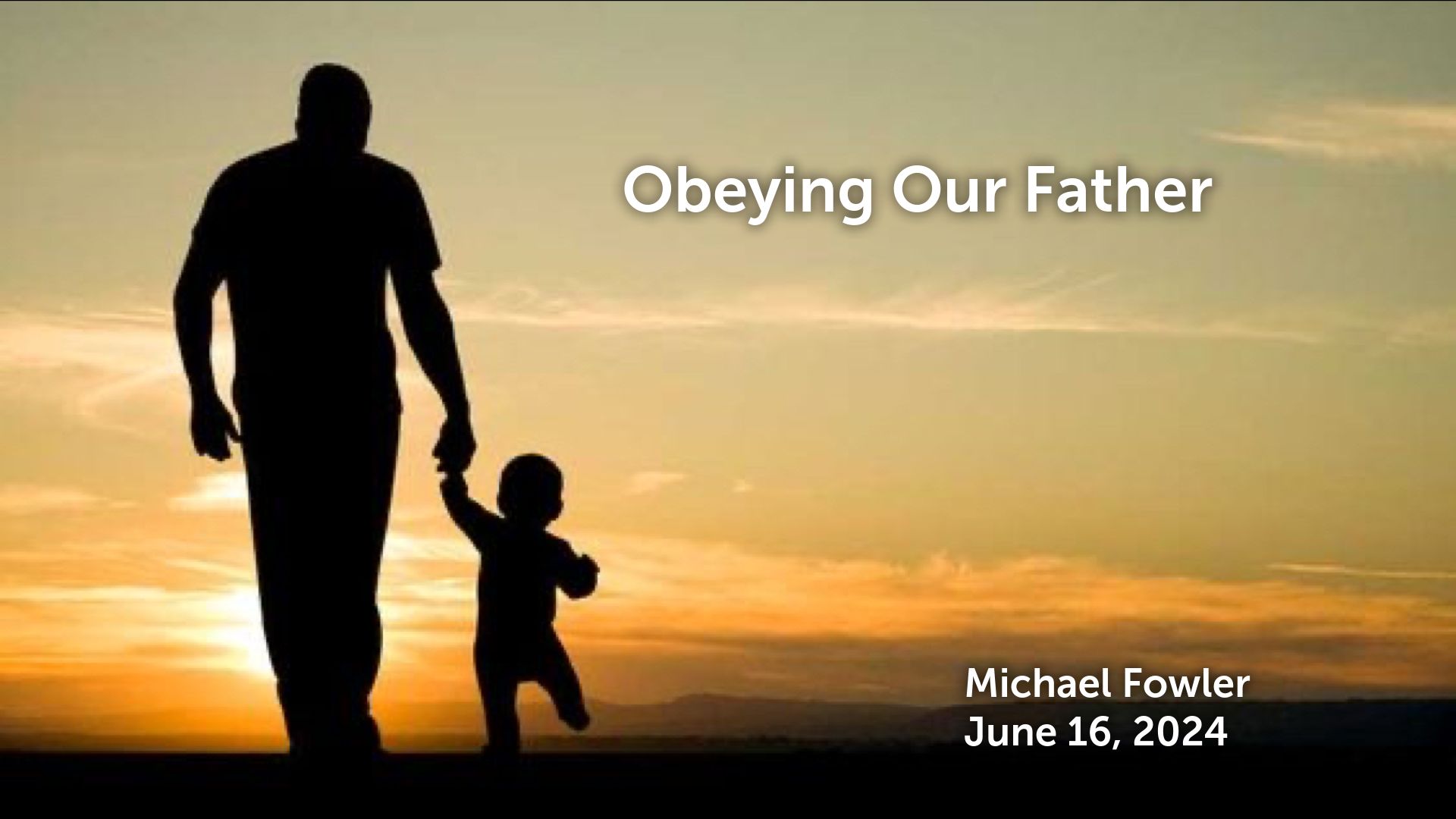 Obeying Our Father

Michael Fowler
June 16, 2024